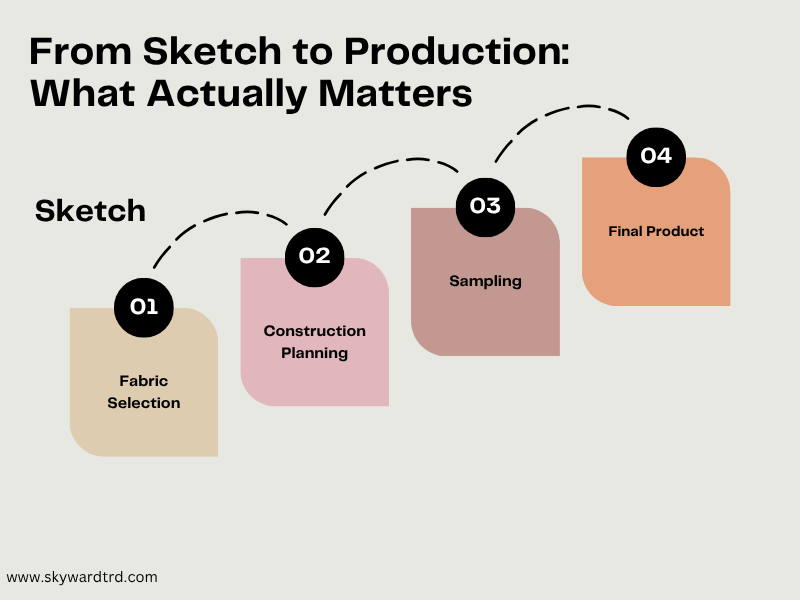 From Sketch to Production: What Actually Matters

Sketch

01

Fabric Selection

02

Construction Planning

03

Sampling

04

Final Product

www.skywardtrd.com